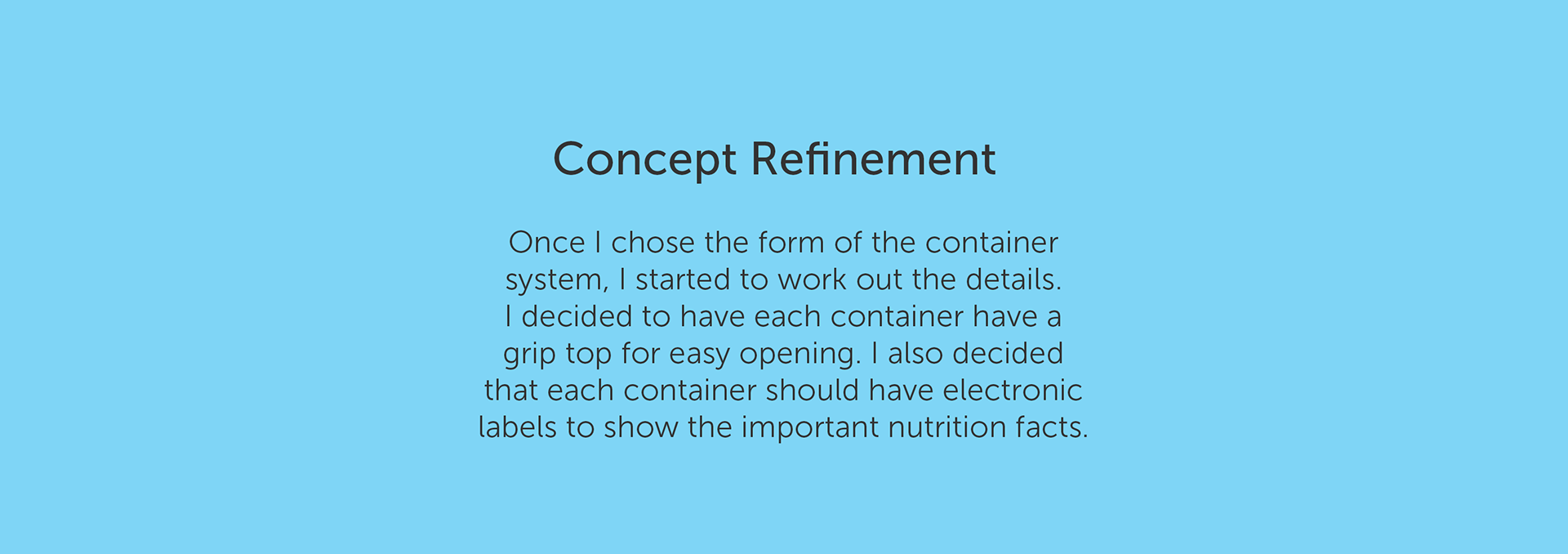 Concept Refinement

Once I chose the form of the container system, I started to work out the details. I decided to have each container have a grip top for easy opening. I also decided that each container should have electronic labels to show the important nutrition facts.